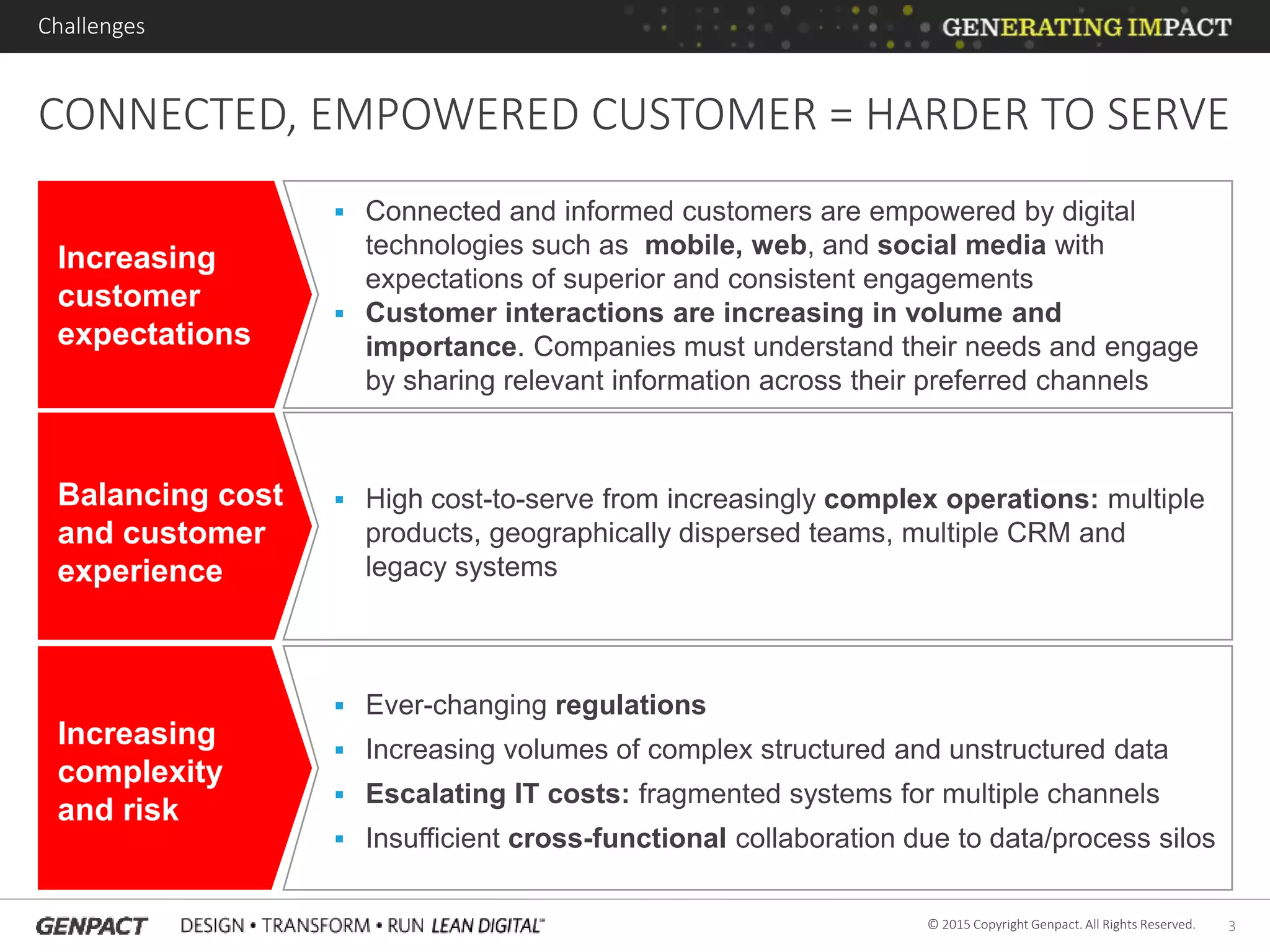 Challenges

GENERATING IMPACT

CONNECTED, EMPOWERED CUSTOMER = HARDER TO SERVE

Increasing customer expectations

▪ Connected and informed customers are empowered by digital technologies such as mobile, web, and social media with expectations of superior and consistent engagements
▪ Customer interactions are increasing in volume and importance. Companies must understand their needs and engage by sharing relevant information across their preferred channels

Balancing cost and customer experience

▪ High cost-to-serve from increasingly complex operations: multiple products, geographically dispersed teams, multiple CRM and legacy systems

Increasing complexity and risk

▪ Ever-changing regulations
▪ Increasing volumes of complex structured and unstructured data
▪ Escalating IT costs: fragmented systems for multiple channels
▪ Insufficient cross-functional collaboration due to data/process silos

GENPACT DESIGN • TRANSFORM • RUN LEAN DIGITAL℠

© 2015 Copyright Genpact. All Rights Reserved. 3